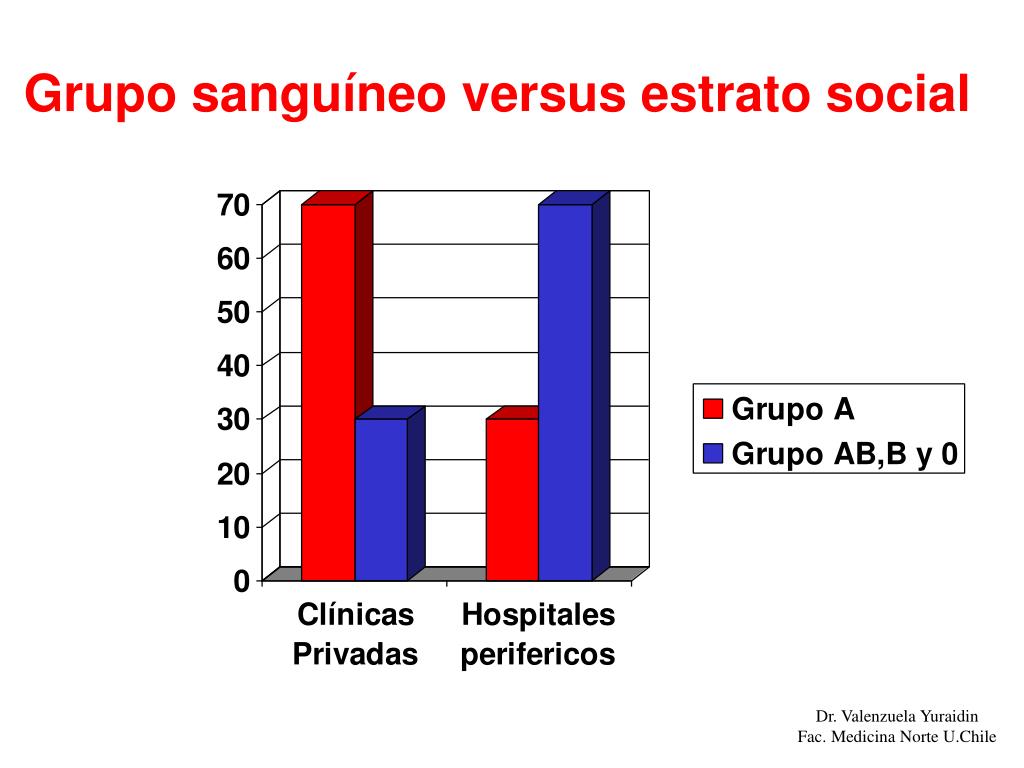 Grupo sanguíneo versus estrato social

70
60
50
40
30
20
10
0

Clínicas Privadas
Hospitales perifericos

Grupo A
Grupo AB,B y 0

Dr. Valenzuela Yuraidin
Fac. Medicina Norte U.Chile